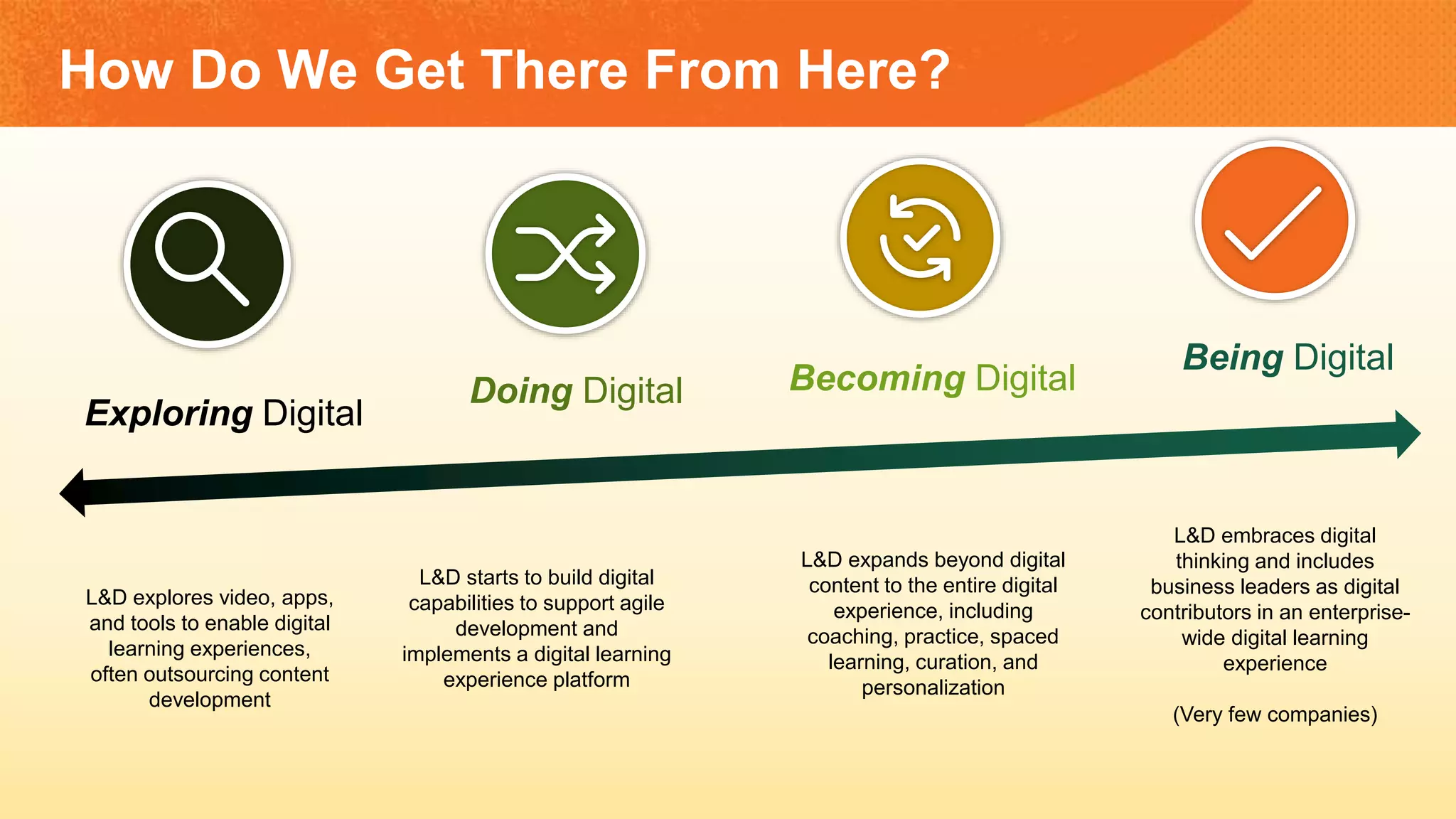 How Do We Get There From Here?

Exploring Digital

Doing Digital

Becoming Digital

Being Digital

L&D explores video, apps, and tools to enable digital learning experiences, often outsourcing content development

L&D starts to build digital capabilities to support agile development and implements a digital learning experience platform

L&D expands beyond digital content to the entire digital experience, including coaching, practice, spaced learning, curation, and personalization

L&D embraces digital thinking and includes business leaders as digital contributors in an enterprise-wide digital learning experience

(Very few companies)